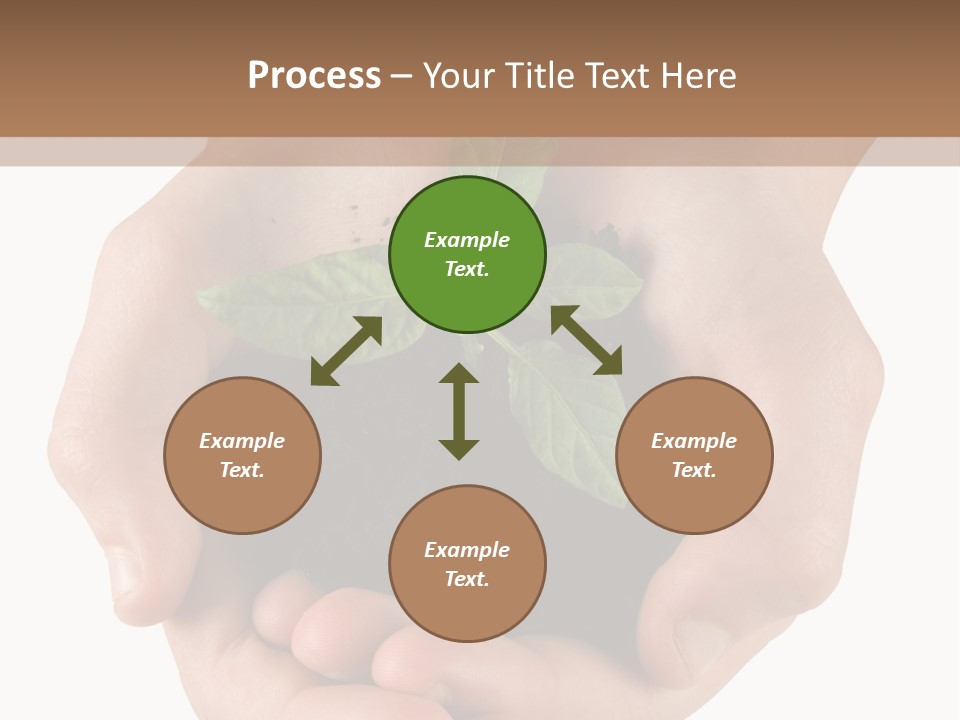 Process – Your Title Text Here

Example Text.

Example Text.

Example Text.

Example Text.